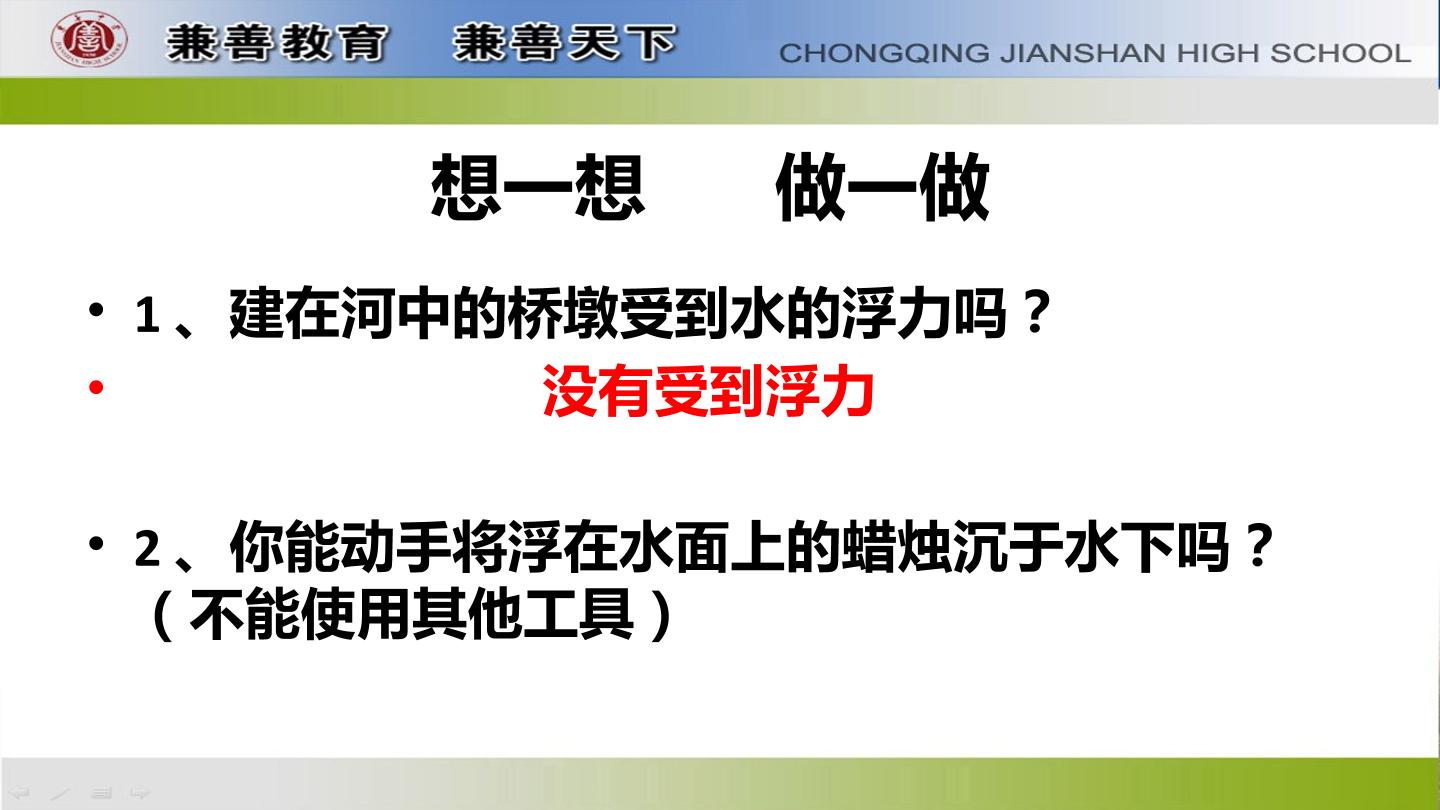 兼善教育　兼善天下　CHONGQING JIANSHAN HIGH SCHOOL

想一想　　做一做

• 1、建在河中的桥墩受到水的浮力吗？
• 没有受到浮力

• 2、你能动手将浮在水面上的蜡烛沉于水下吗？（不能使用其他工具）